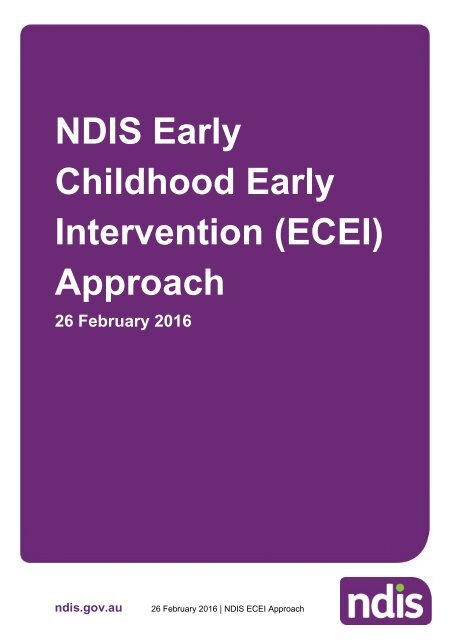 NDIS Early Childhood Early Intervention (ECEI) Approach

26 February 2016

ndis.gov.au

26 February 2016 | NDIS ECEI Approach

ndis